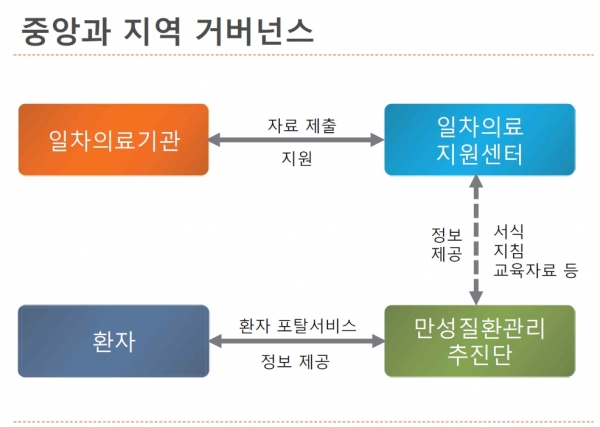 중앙과 지역 거버넌스

일차의료기관

자료 제출

지원

일차의료 지원센터

정보 제공

서식
지침
교육자료 등

환자

환자 포탈서비스

정보 제공

만성질환관리 추진단